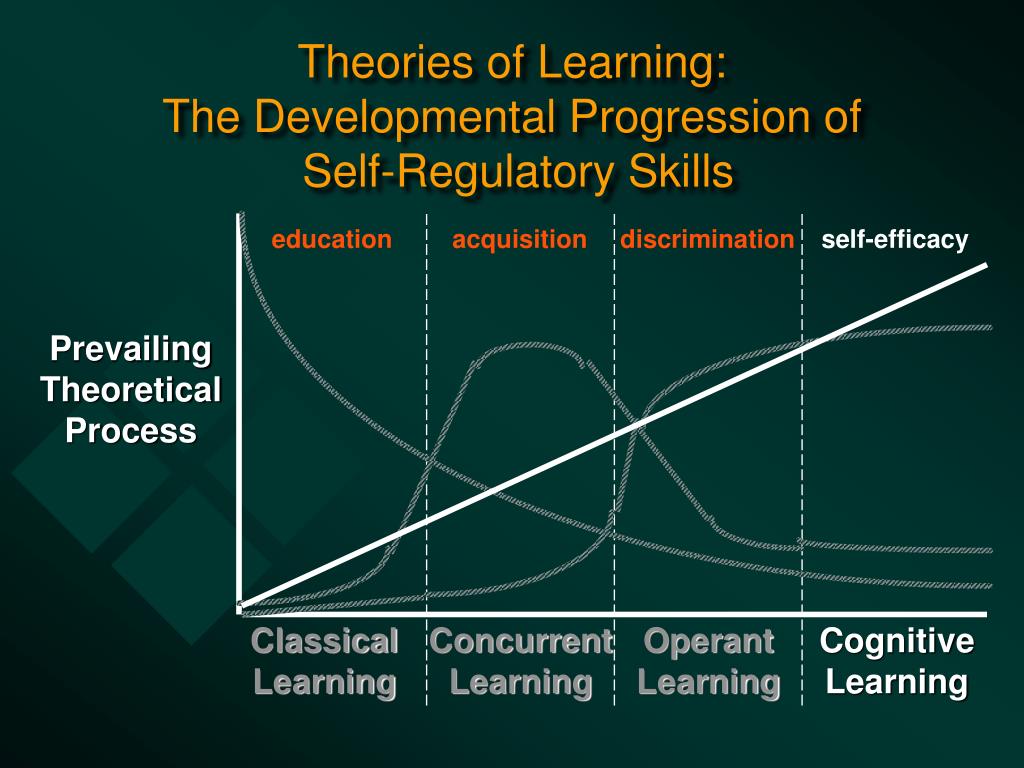 Theories of Learning:
The Developmental Progression of Self-Regulatory Skills

education

acquisition

discrimination

self-efficacy

Prevailing Theoretical Process

Classical Learning

Concurrent Learning

Operant Learning

Cognitive Learning